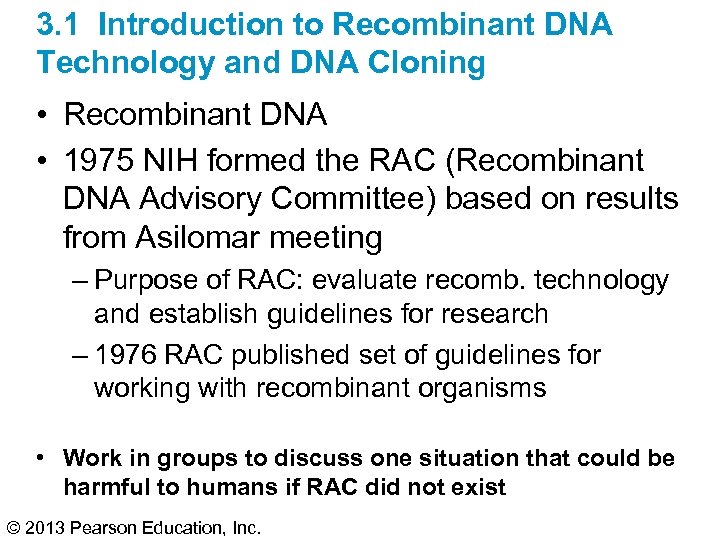 3.1 Introduction to Recombinant DNA Technology and DNA Cloning

• Recombinant DNA
• 1975 NIH formed the RAC (Recombinant DNA Advisory Committee) based on results from Asilomar meeting
– Purpose of RAC: evaluate recomb. technology and establish guidelines for research
– 1976 RAC published set of guidelines for working with recombinant organisms

• Work in groups to discuss one situation that could be harmful to humans if RAC did not exist

© 2013 Pearson Education, Inc.